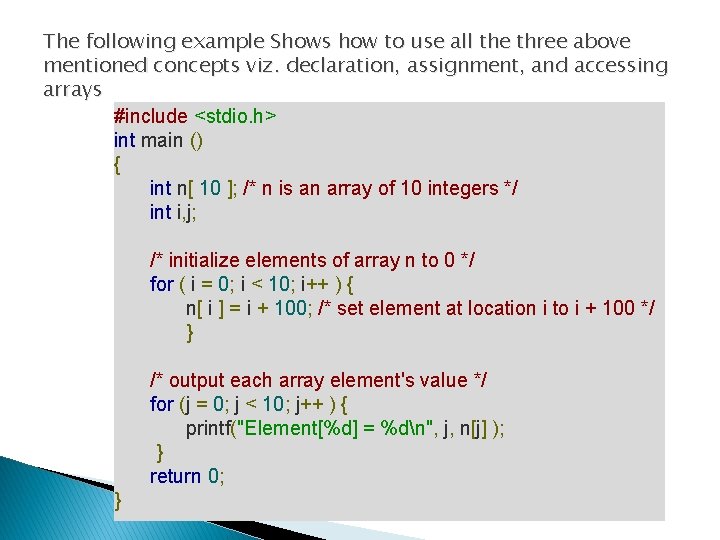 The following example Shows how to use all the three above mentioned concepts viz. declaration, assignment, and accessing arrays

#include <stdio.h>
int main ()
{
int n[ 10 ]; /* n is an array of 10 integers */
int i,j;

/* initialize elements of array n to 0 */
for ( i = 0; i < 10; i++ ) {
n[ i ] = i + 100; /* set element at location i to i + 100 */
}

/* output each array element's value */
for (j = 0; j < 10; j++ ) {
printf("Element[%d] = %d\n", j, n[j] );
}
return 0;
}